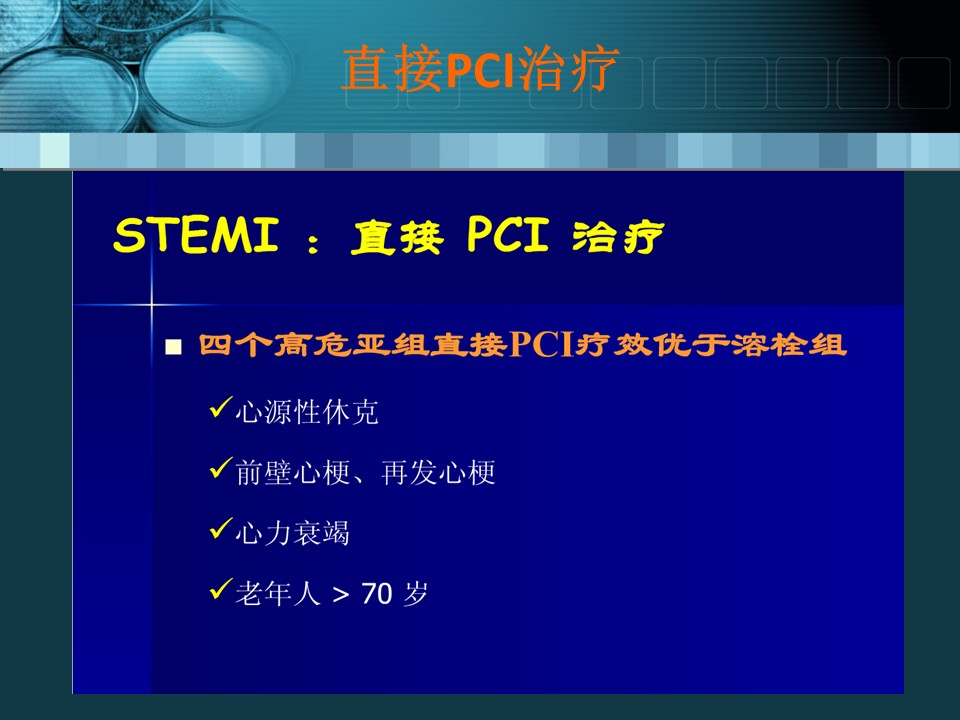 直接PCI治疗

STEMI ：直接 PCI 治疗

■ 四个高危亚组直接PCI疗效优于溶栓组

✓心源性休克

✓前壁心梗、再发心梗

✓心力衰竭

✓老年人 > 70 岁